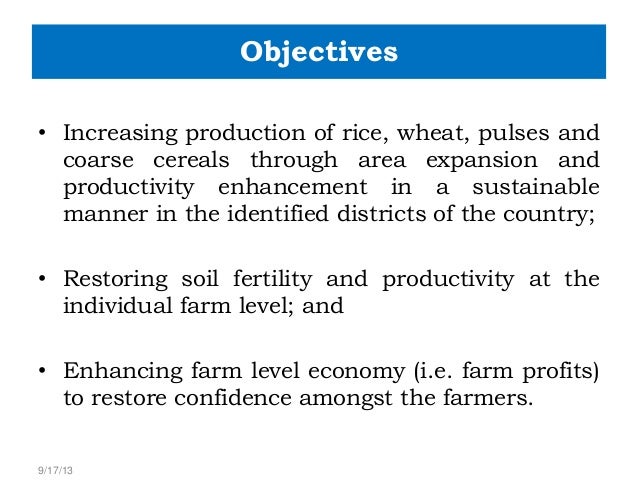 Objectives

• Increasing production of rice, wheat, pulses and coarse cereals through area expansion and productivity enhancement in a sustainable manner in the identified districts of the country;

• Restoring soil fertility and productivity at the individual farm level; and

• Enhancing farm level economy (i.e. farm profits) to restore confidence amongst the farmers.

9/17/13